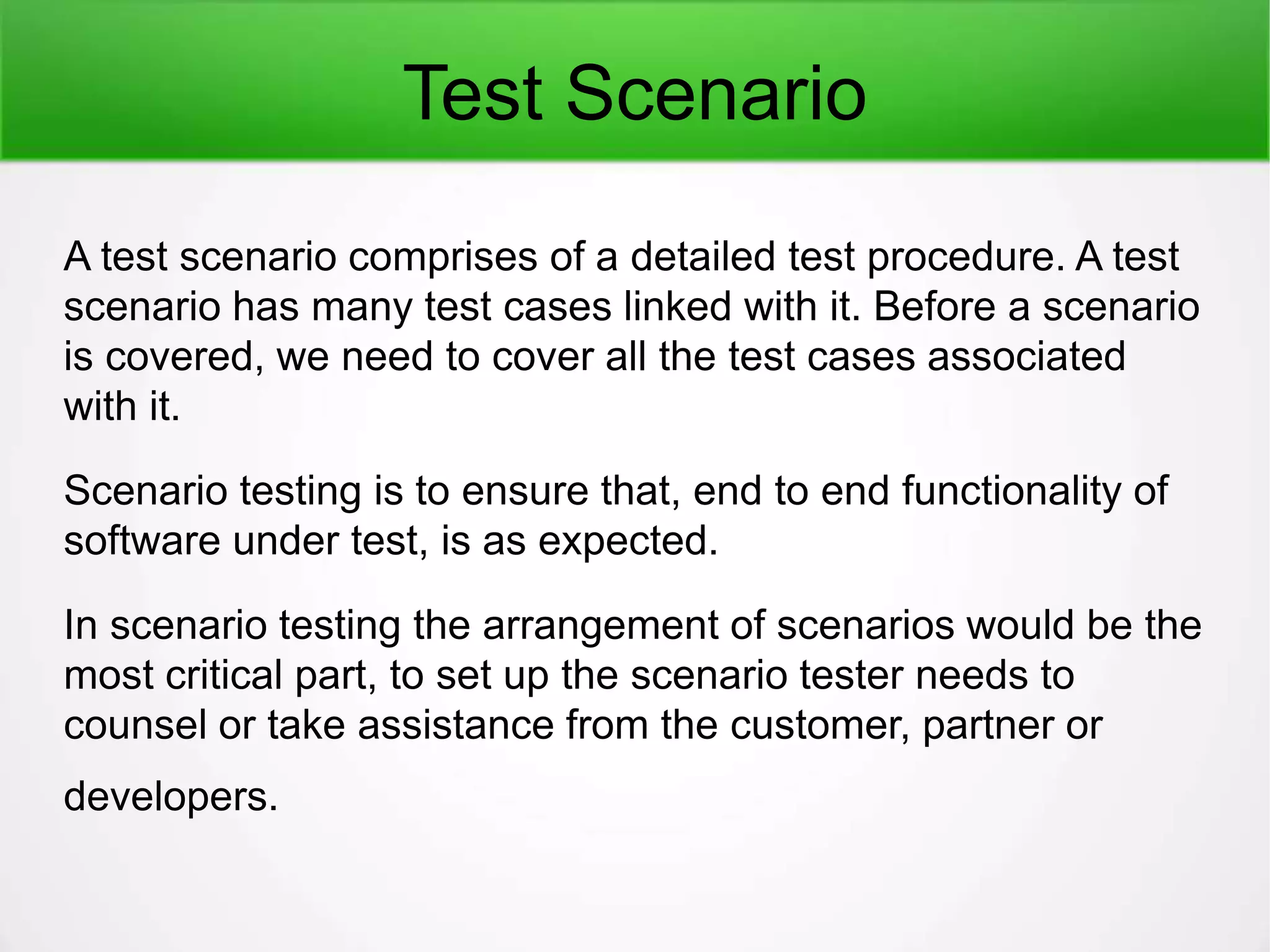 Test Scenario

A test scenario comprises of a detailed test procedure. A test scenario has many test cases linked with it. Before a scenario is covered, we need to cover all the test cases associated with it.

Scenario testing is to ensure that, end to end functionality of software under test, is as expected.

In scenario testing the arrangement of scenarios would be the most critical part, to set up the scenario tester needs to counsel or take assistance from the customer, partner or developers.